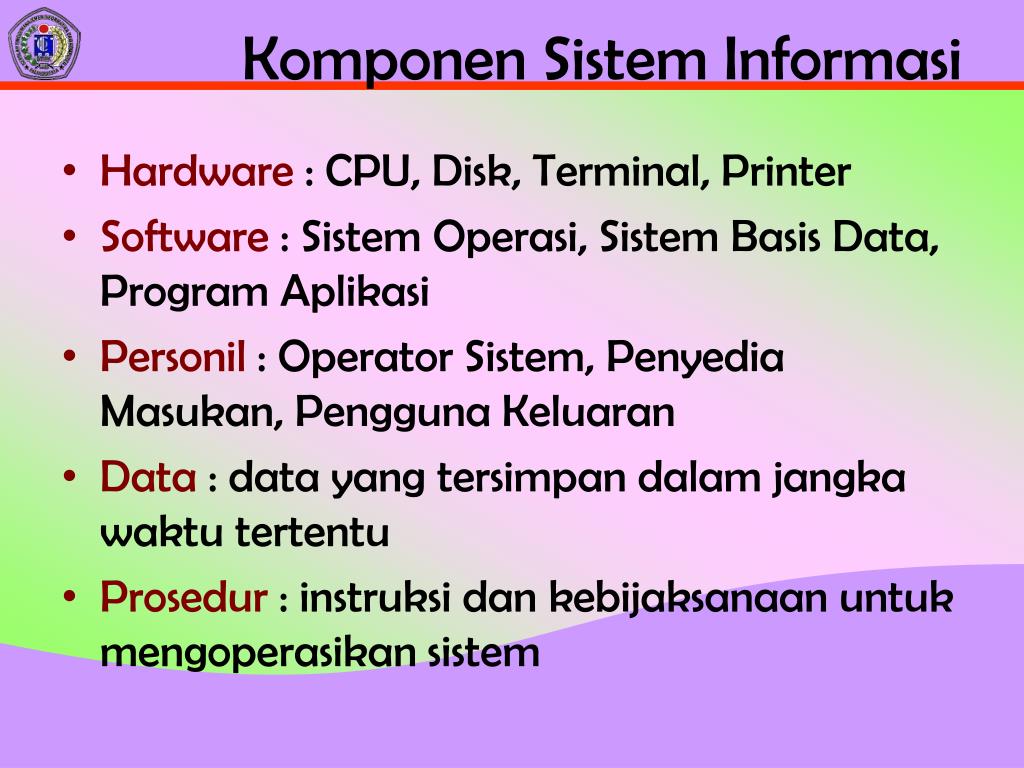 Komponen Sistem Informasi

• Hardware : CPU, Disk, Terminal, Printer
• Software : Sistem Operasi, Sistem Basis Data, Program Aplikasi
• Personil : Operator Sistem, Penyedia Masukan, Pengguna Keluaran
• Data : data yang tersimpan dalam jangka waktu tertentu
• Prosedur : instruksi dan kebijaksanaan untuk mengoperasikan sistem